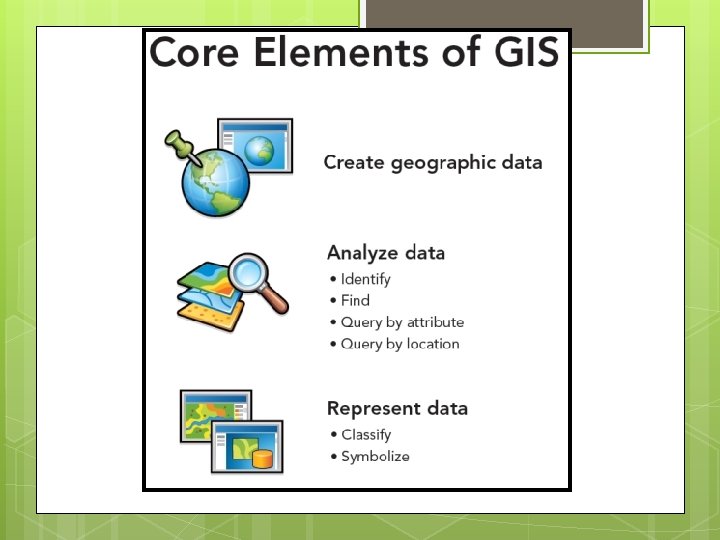 Core Elements of GIS

Create geographic data

Analyze data
• Identify
• Find
• Query by attribute
• Query by location

Represent data
• Classify
• Symbolize